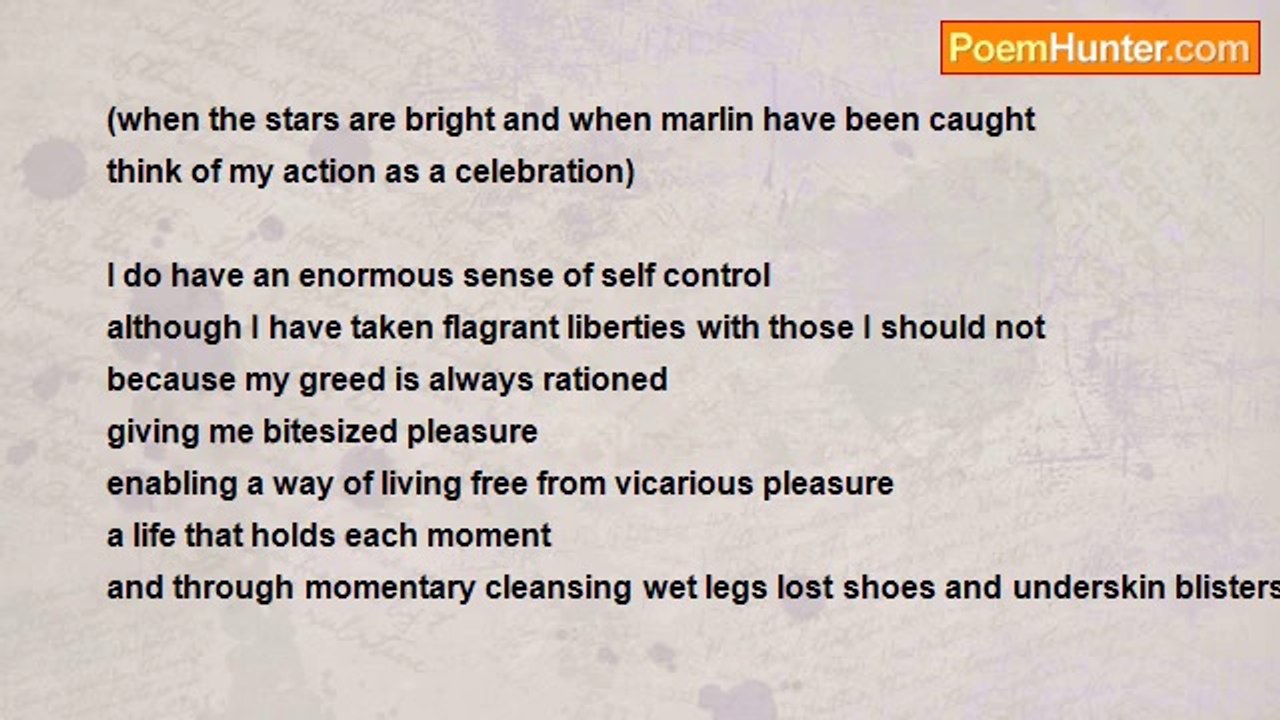 PoemHunter.com

(when the stars are bright and when marlin have been caught
think of my action as a celebration)

I do have an enormous sense of self control
although I have taken flagrant liberties with those I should not
because my greed is always rationed
giving me bitesized pleasure
enabling a way of living free from vicarious pleasure
a life that holds each moment
and through momentary cleansing wet legs lost shoes and underskin blisters